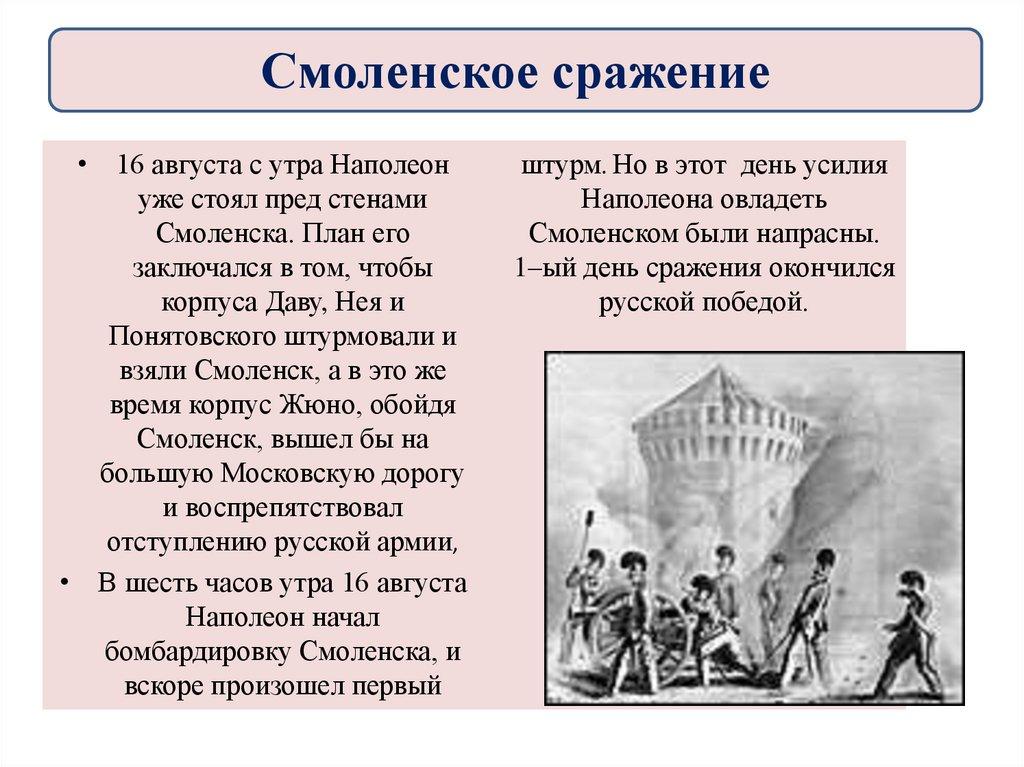 Смоленское сражение

• 16 августа с утра Наполеон уже стоял пред стенами Смоленска. План его заключался в том, чтобы корпуса Даву, Нея и Понятовского штурмовали и взяли Смоленск, а в это же время корпус Жюно, обойдя Смоленск, вышел бы на большую Московскую дорогу и воспрепятствовал отступлению русской армии,

• В шесть часов утра 16 августа Наполеон начал бомбардировку Смоленска, и вскоре произошел первый штурм. Но в этот день усилия Наполеона овладеть Смоленском были напрасны. 1–ый день сражения окончился русской победой.